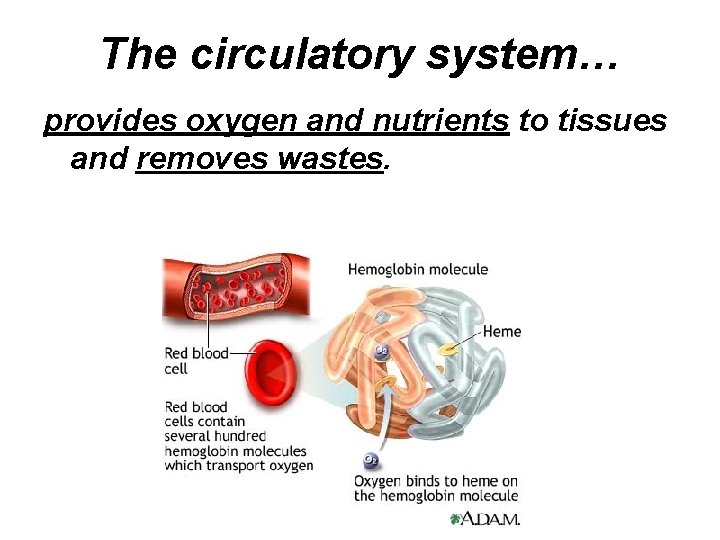 The circulatory system…

provides oxygen and nutrients to tissues and removes wastes.

Hemoglobin molecule

Heme

Red blood cell

Red blood cells contain several hundred hemoglobin molecules which transport oxygen

$O_2$

$O_2$

Oxygen binds to heme on the hemoglobin molecule

A.D.A.M.